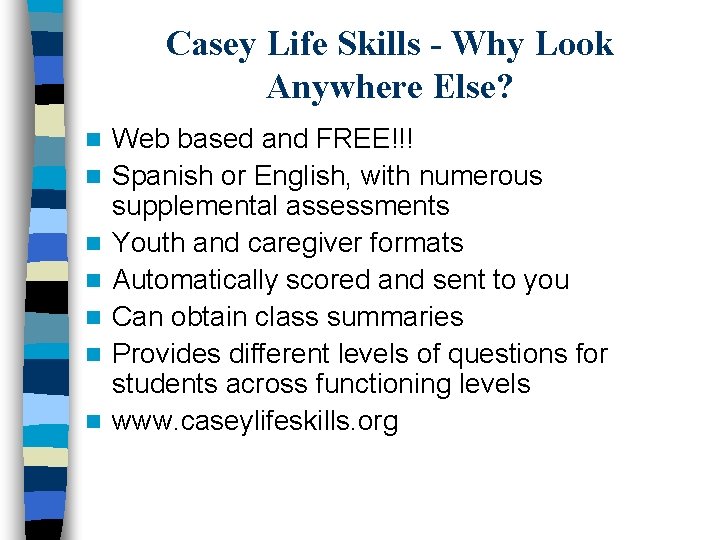 Casey Life Skills - Why Look Anywhere Else?

- Web based and FREE!!!
- Spanish or English, with numerous supplemental assessments
- Youth and caregiver formats
- Automatically scored and sent to you
- Can obtain class summaries
- Provides different levels of questions for students across functioning levels
- www.caseylifeskills.org